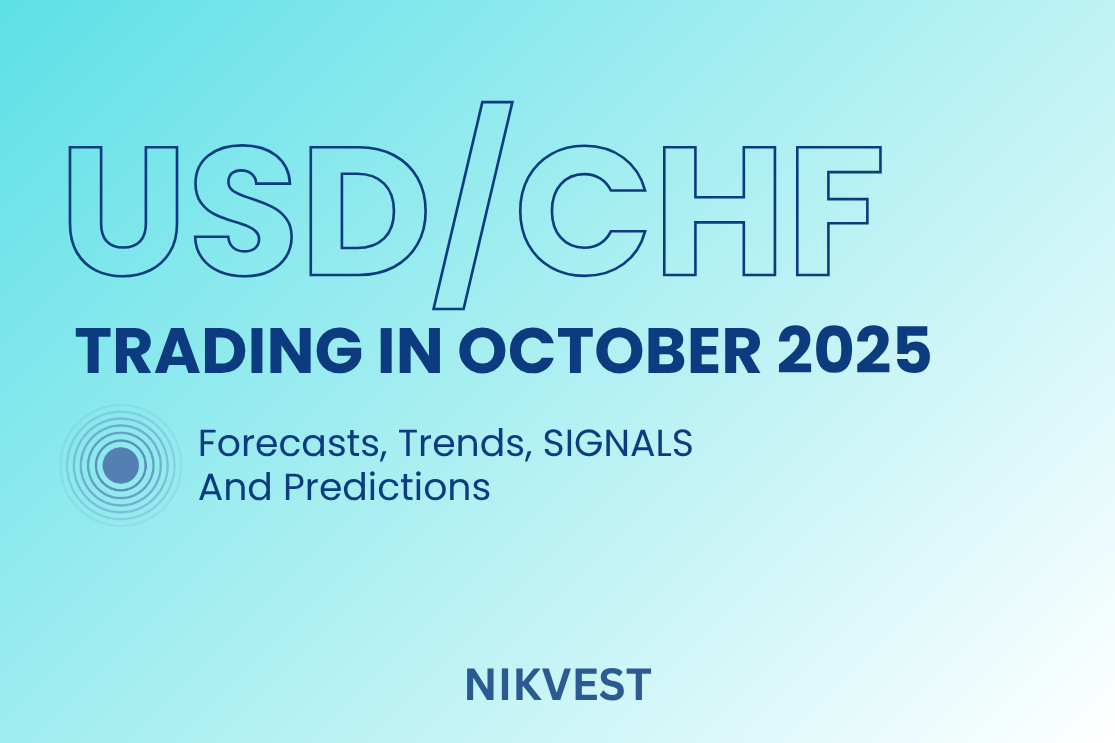 USD/CHF

TRADING IN OCTOBER 2025

Forecasts, Trends, SIGNALS And Predictions

NIKVEST